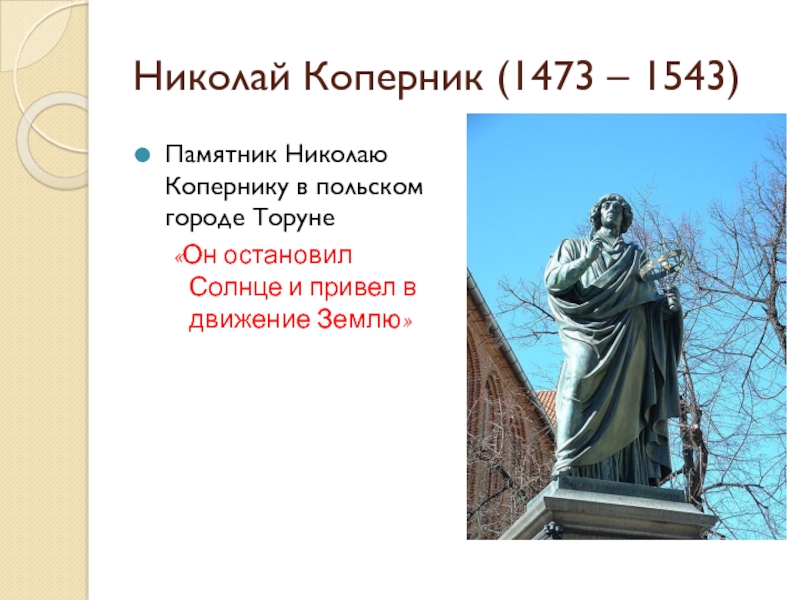 Николай Коперник (1473 – 1543)

Памятник Николаю Копернику в польском городе Торуне

«Он остановил Солнце и привел в движение Землю»